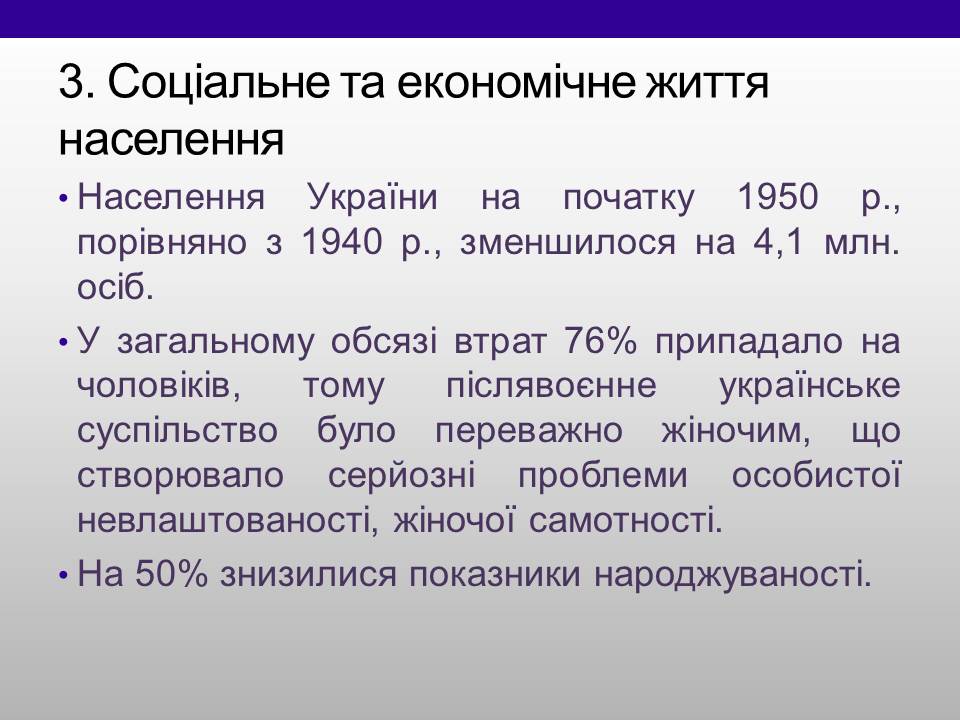 3. Соціальне та економічне життя населення

• Населення України на початку 1950 р., порівняно з 1940 р., зменшилося на 4,1 млн. осіб.

• У загальному обсязі втрат 76% припадало на чоловіків, тому післявоєнне українське суспільство було переважно жіночим, що створювало серйозні проблеми особистої невлаштованості, жіночої самотності.

• На 50% знизилися показники народжуваності.